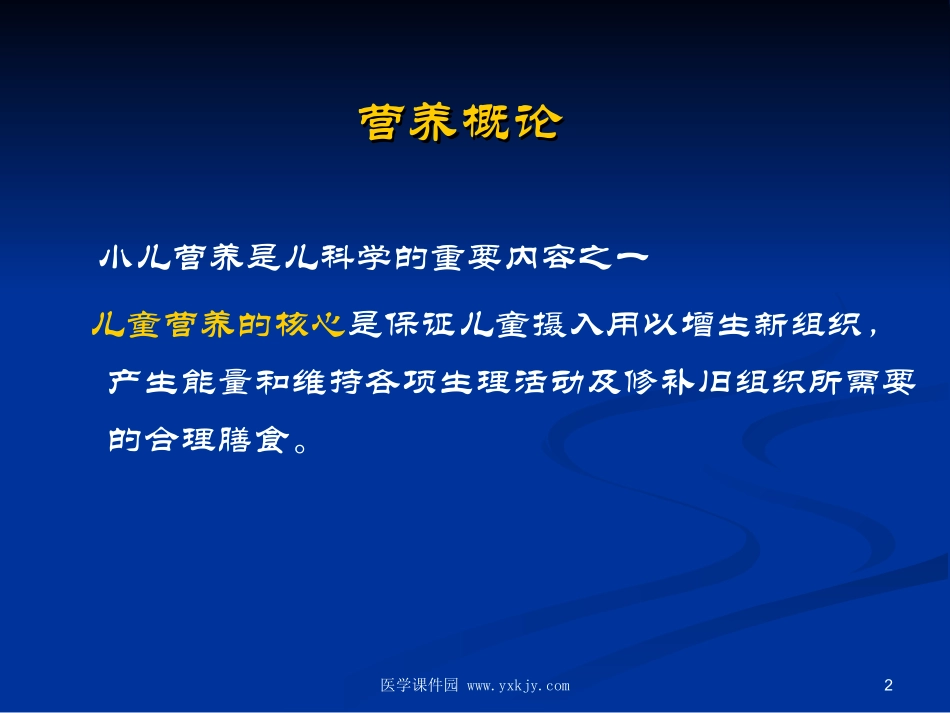 营养概论

小儿营养是儿科学的重要内容之一

儿童营养的核心是保证儿童摄入用以增生新组织，产生能量和维持各项生理活动及修补旧组织所需要的合理膳食。

医学课件园 www.yxkjy.com

2